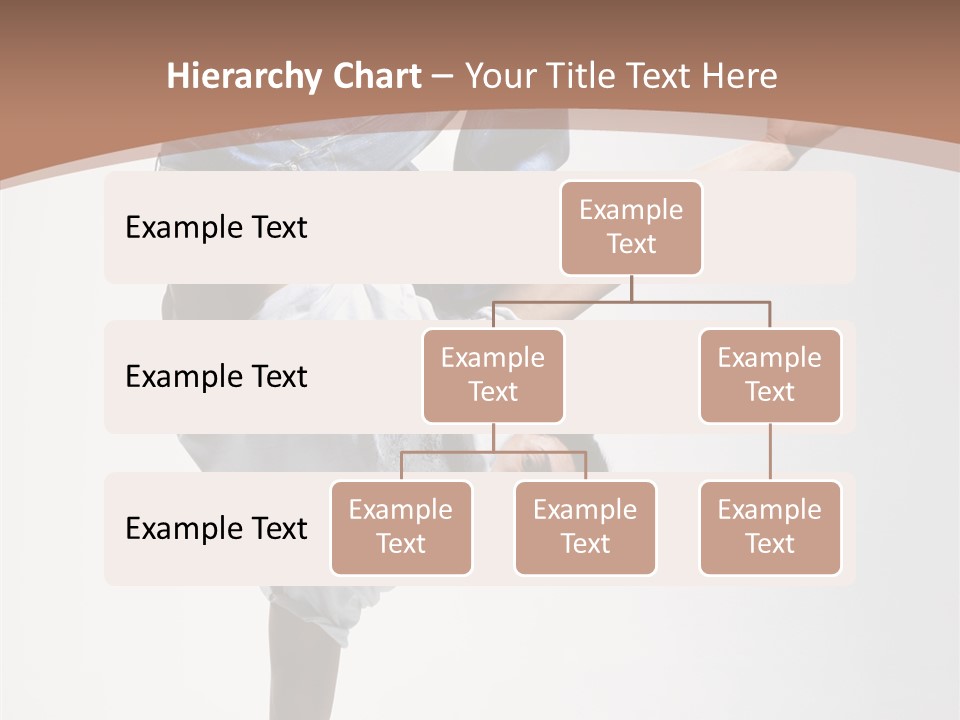 Hierarchy Chart – Your Title Text Here

Example Text

Example Text

Example Text

Example Text

Example Text

Example Text

Example Text

Example Text

Example Text